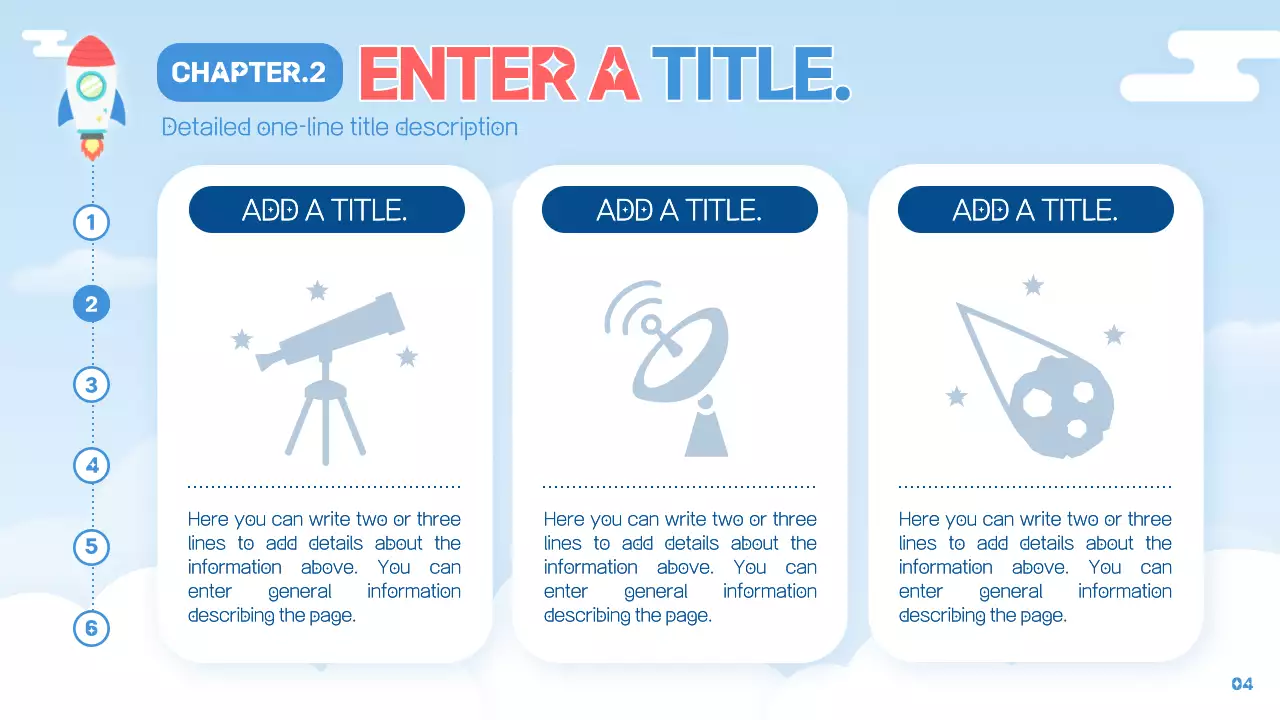 CHAPTER.2 ENTER A TITLE.

Detailed one-line title description

1

2

3

4

5

6

ADD A TITLE.

Here you can write two or three lines to add details about the information above. You can enter general information describing the page.

ADD A TITLE.

Here you can write two or three lines to add details about the information above. You can enter general information describing the page.

ADD A TITLE.

Here you can write two or three lines to add details about the information above. You can enter general information describing the page.

04